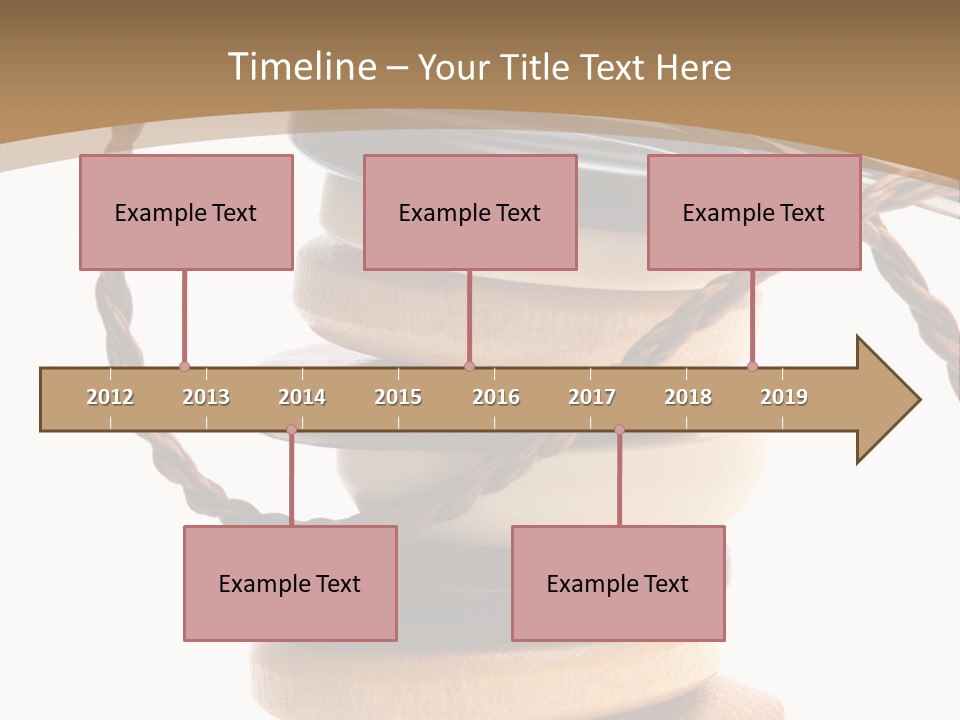 Timeline – Your Title Text Here

Example Text

Example Text

Example Text

2012 2013 2014 2015 2016 2017 2018 2019

Example Text

Example Text